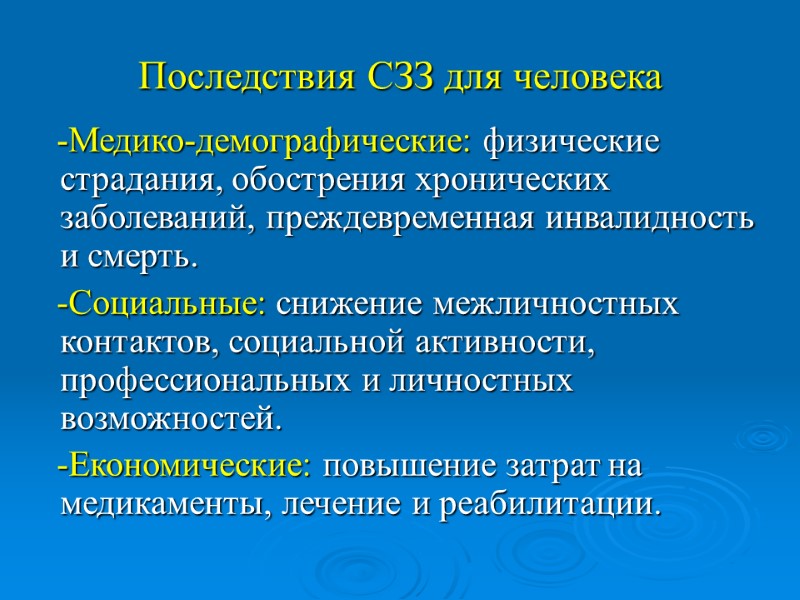 Последствия СЗЗ для человека

-Медико-демографические: физические страдания, обострения хронических заболеваний, преждевременная инвалидность и смерть.

-Социальные: снижение межличностных контактов, социальной активности, профессиональных и личностных возможностей.

-Економические: повышение затрат на медикаменты, лечение и реабилитации.